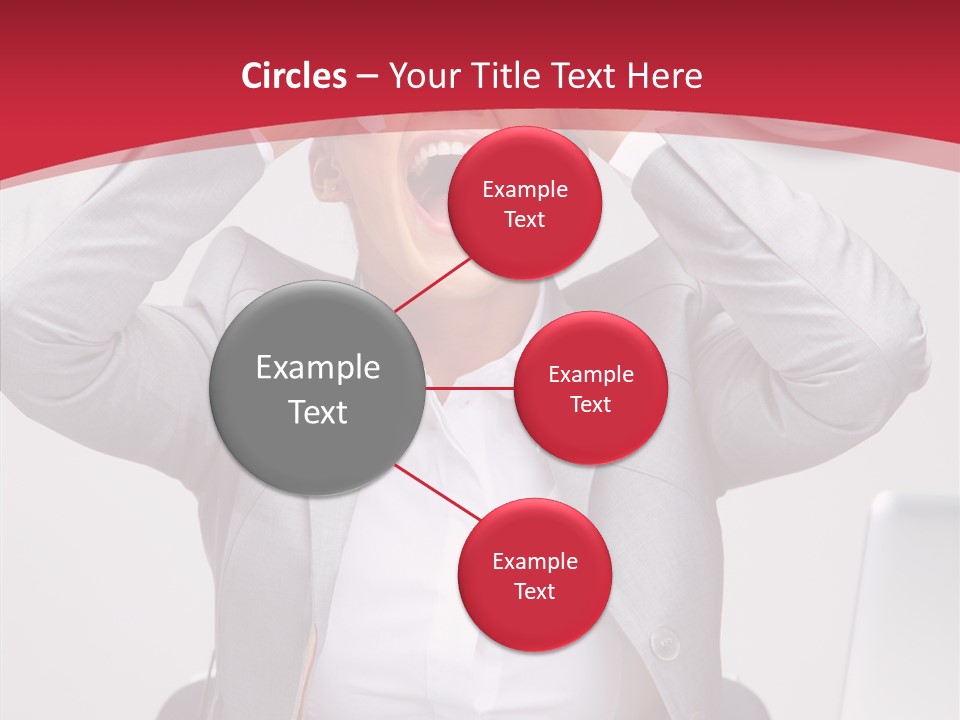 Circles – Your Title Text Here

Example Text

Example Text

Example Text

Example Text